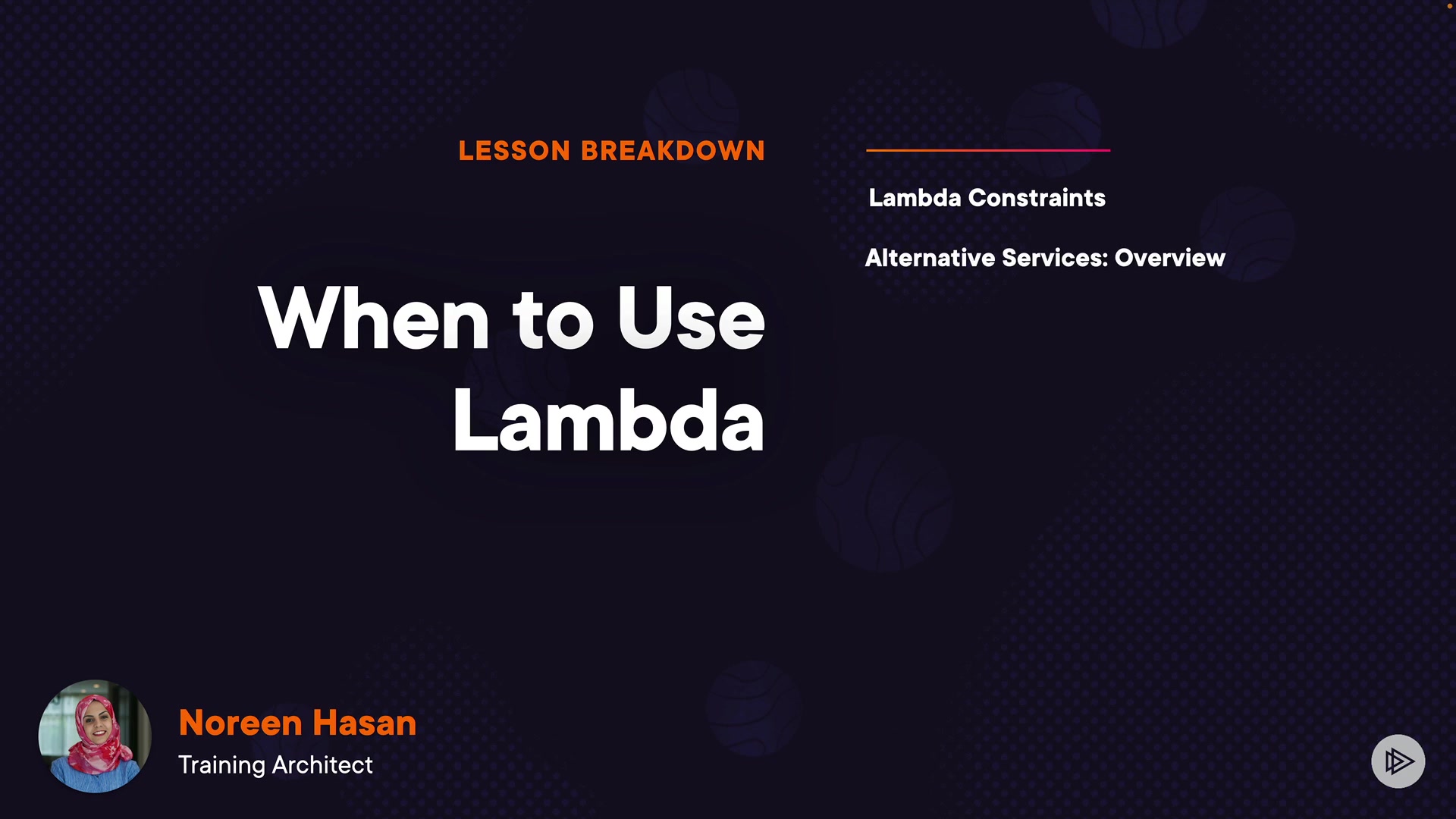 LESSON BREAKDOWN

When to Use Lambda

Lambda Constraints

Alternative Services: Overview

Noreen Hasan
Training Architect